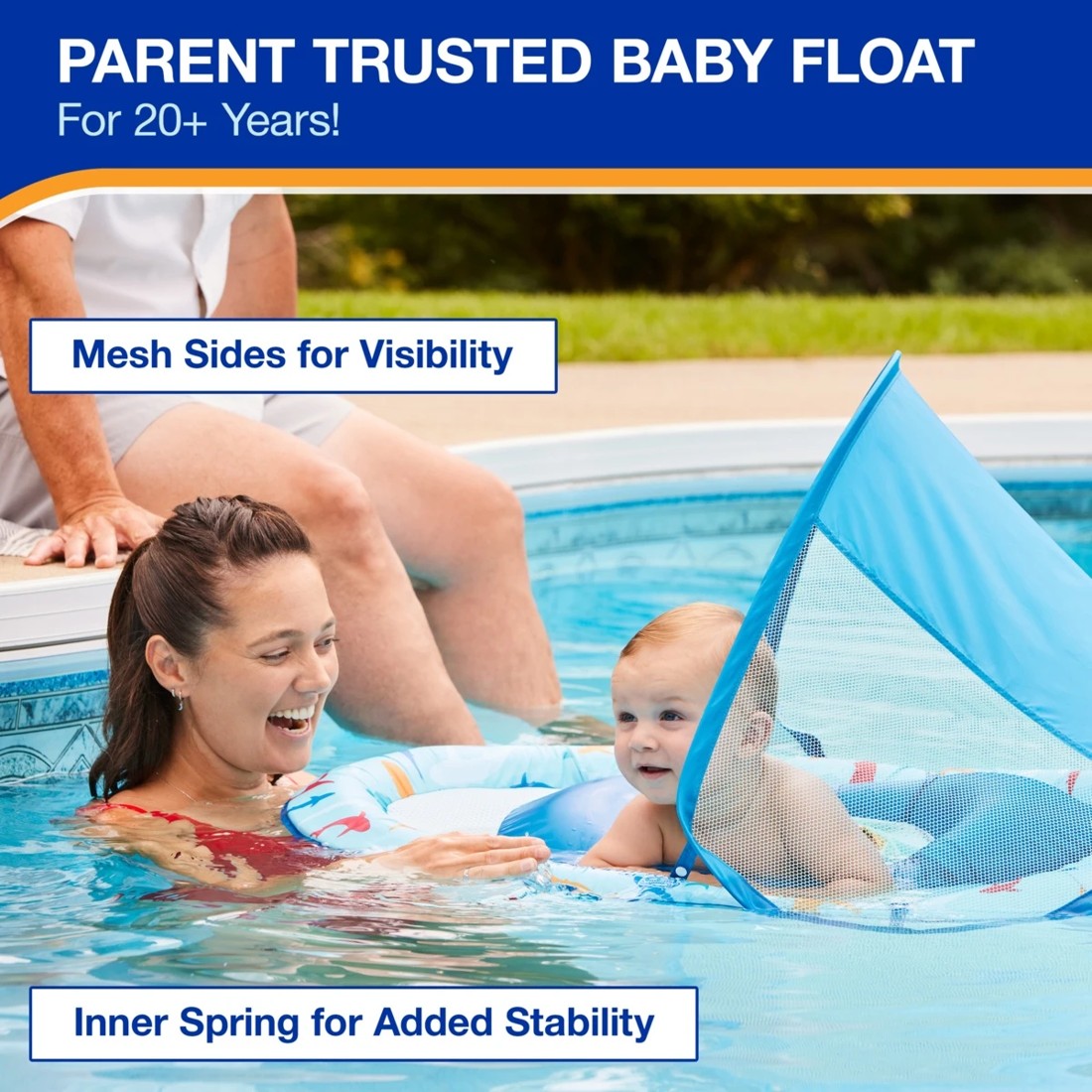 PARENT TRUSTED BABY FLOAT
For 20+ Years!

Mesh Sides for Visibility

Inner Spring for Added Stability